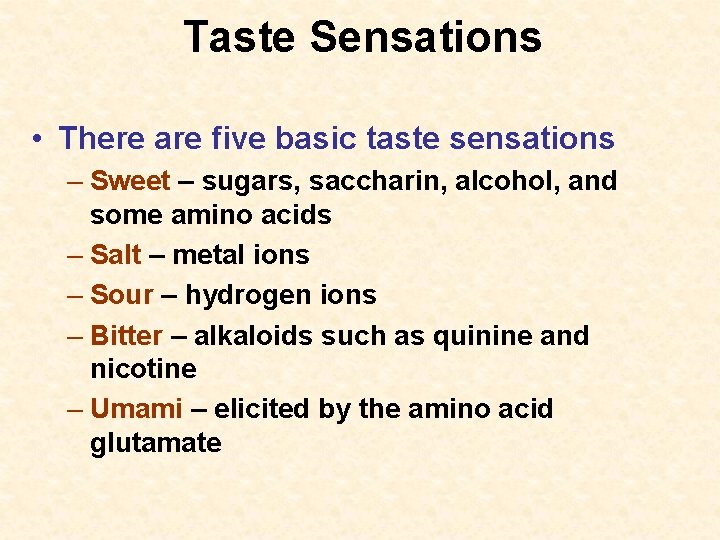 Taste Sensations

• There are five basic taste sensations

– Sweet – sugars, saccharin, alcohol, and some amino acids

– Salt – metal ions

– Sour – hydrogen ions

– Bitter – alkaloids such as quinine and nicotine

– Umami – elicited by the amino acid glutamate